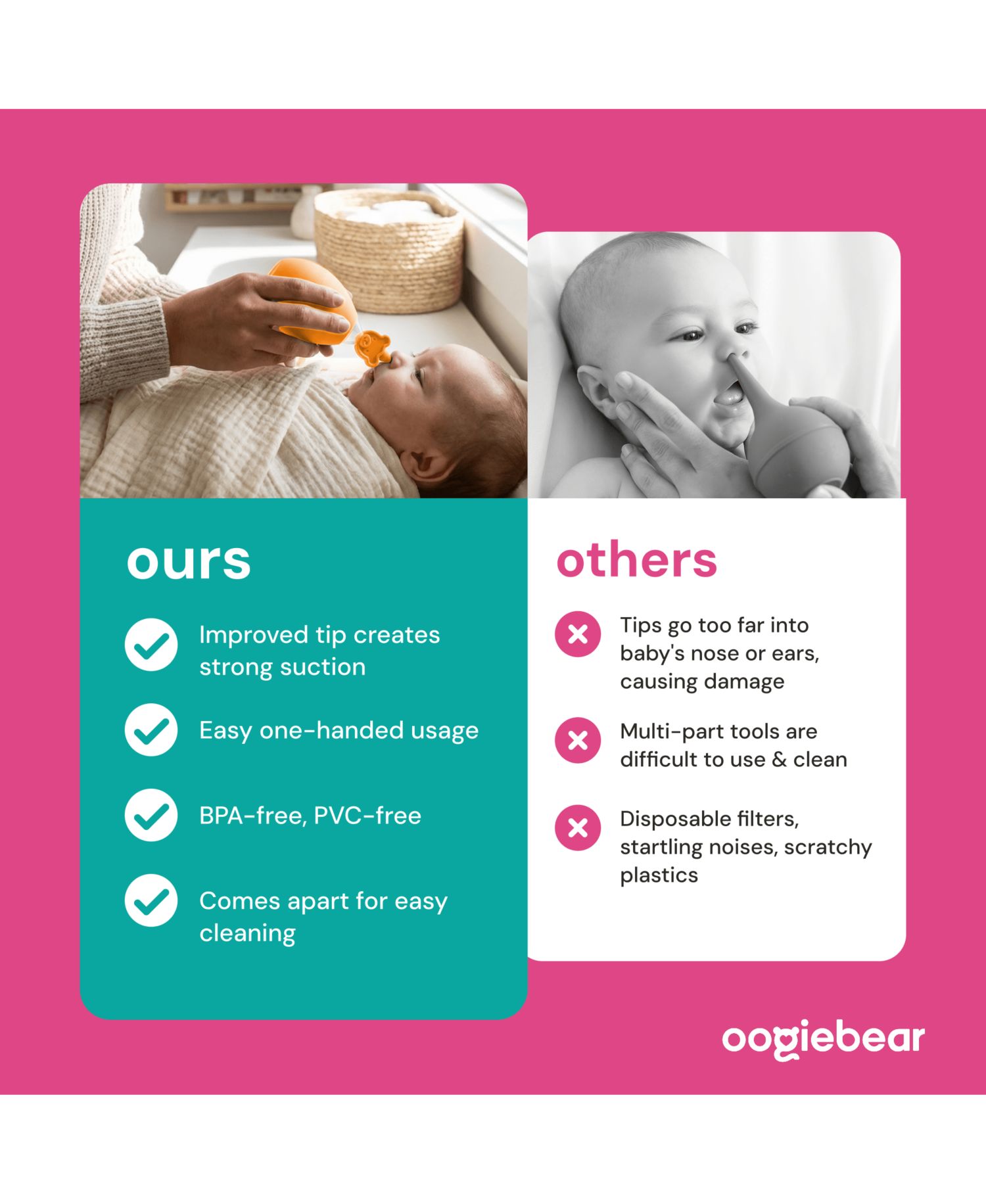 ours

Improved tip creates strong suction

Easy one-handed usage

BPA-free, PVC-free

Comes apart for easy cleaning

others

Tips go too far into baby's nose or ears, causing damage

Multi-part tools are difficult to use & clean

Disposable filters, startling noises, scratchy plastics

oogiebear